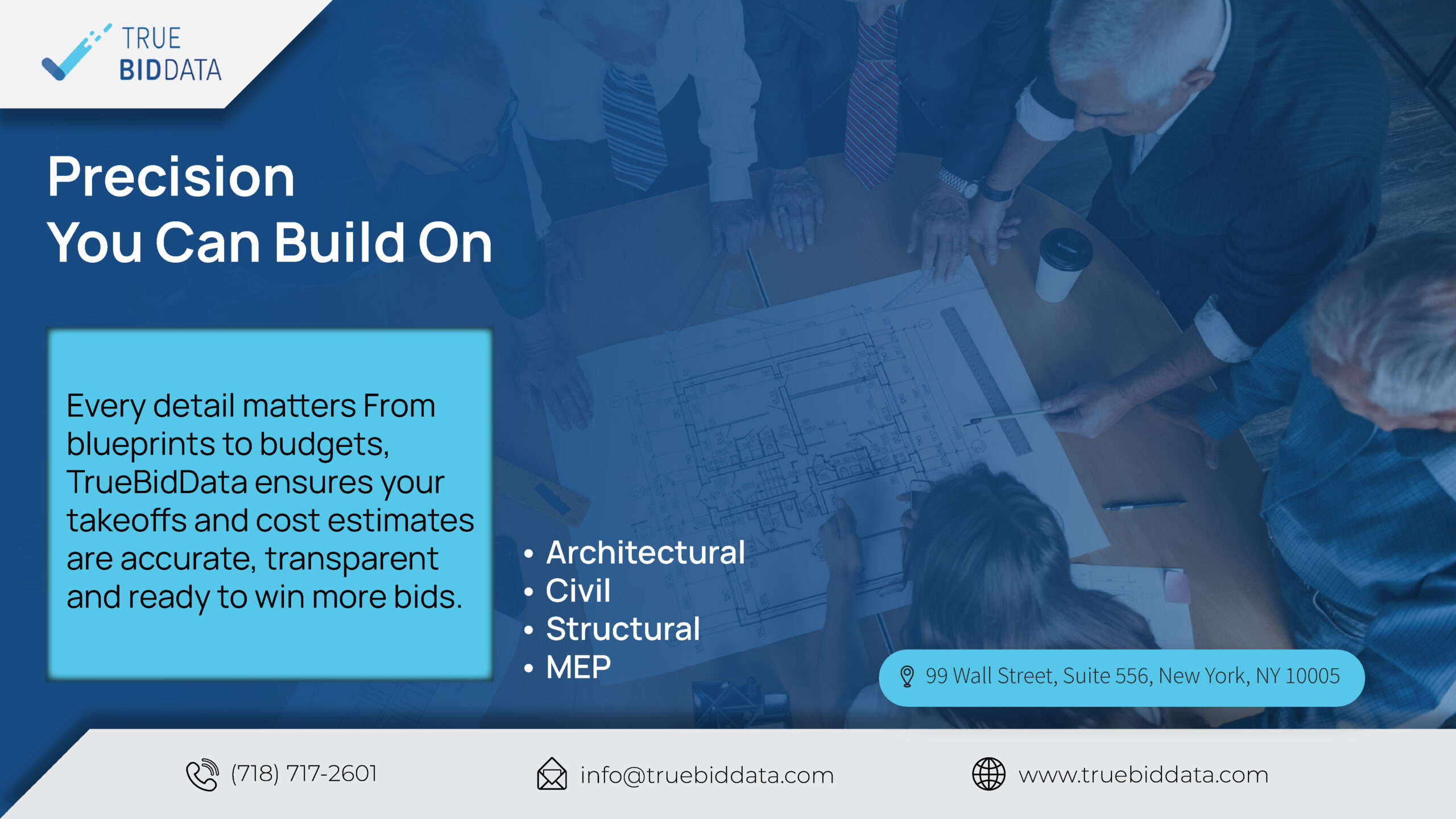 TRUE
BIDDATA

Precision
You Can Build On

Every detail matters From blueprints to budgets, TrueBidData ensures your takeoffs and cost estimates are accurate, transparent and ready to win more bids.

• Architectural
• Civil
• Structural
• MEP

99 Wall Street, Suite 556, New York, NY 10005

(718) 717-2601
info@truebiddata.com
www.truebiddata.com